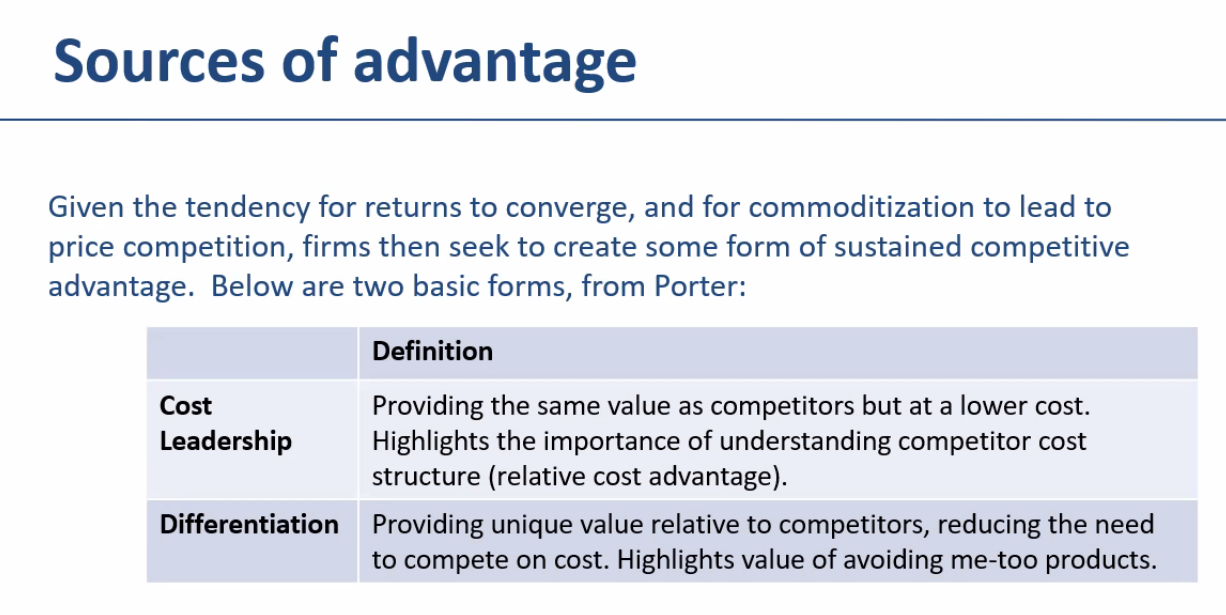 Sources of advantage

Given the tendency for returns to converge, and for commoditization to lead to price competition, firms then seek to create some form of sustained competitive advantage.  Below are two basic forms, from Porter:

| | Definition |
|---|---|
| Cost Leadership | Providing the same value as competitors but at a lower cost. Highlights the importance of understanding competitor cost structure (relative cost advantage). |
| Differentiation | Providing unique value relative to competitors, reducing the need to compete on cost. Highlights value of avoiding me-too products. |